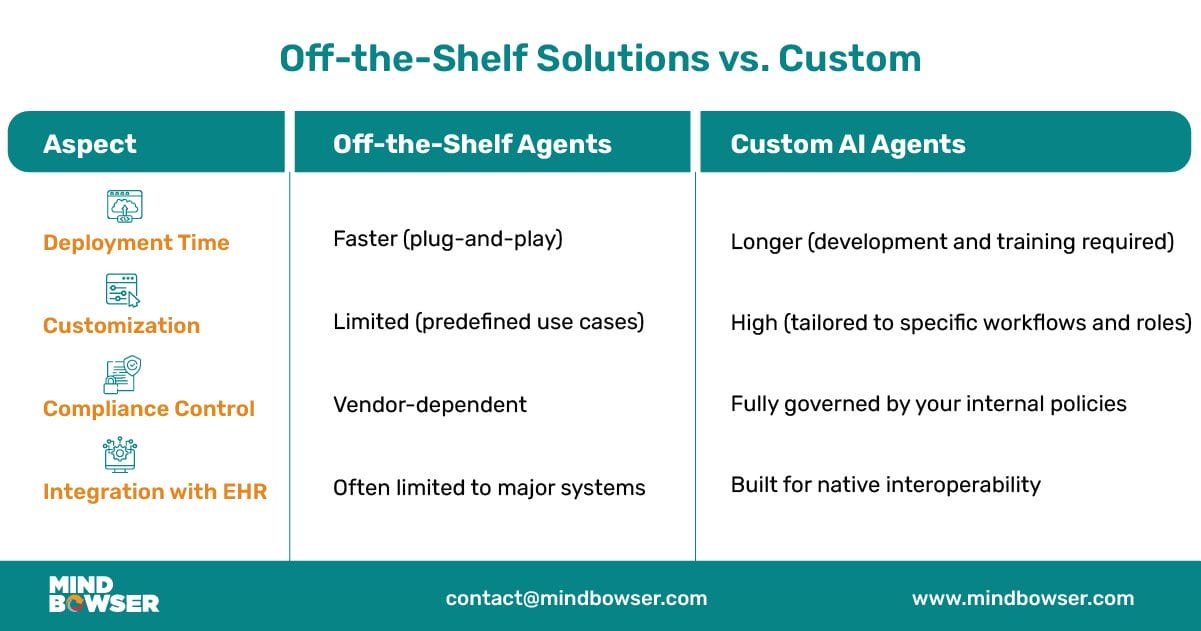 Off-the-Shelf Solutions vs. Custom

| Aspect | Off-the-Shelf Agents | Custom AI Agents |
|---|---|---|
| Deployment Time | Faster (plug-and-play) | Longer (development and training required) |
| Customization | Limited (predefined use cases) | High (tailored to specific workflows and roles) |
| Compliance Control | Vendor-dependent | Fully governed by your internal policies |
| Integration with EHR | Often limited to major systems | Built for native interoperability |

MIND BOWSER

contact@mindbowser.com

www.mindbowser.com